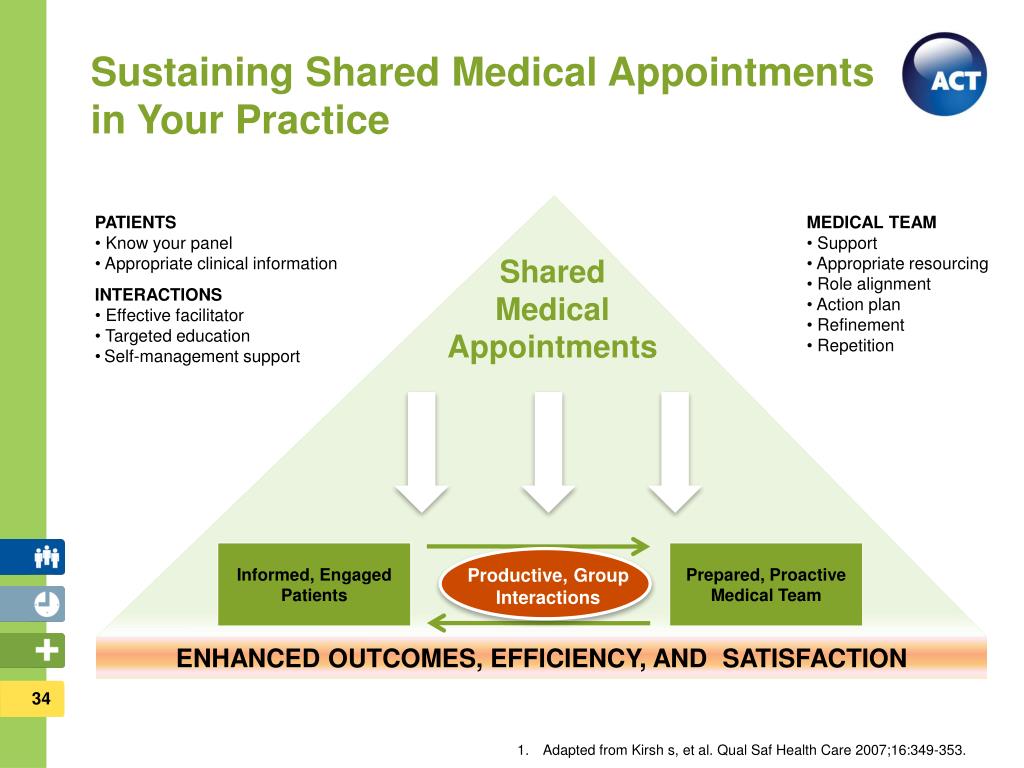 Sustaining Shared Medical Appointments in Your Practice

ACT

PATIENTS
• Know your panel
• Appropriate clinical information

INTERACTIONS
• Effective facilitator
• Targeted education
• Self-management support

Shared Medical Appointments

MEDICAL TEAM
• Support
• Appropriate resourcing
• Role alignment
• Action plan
• Refinement
• Repetition

Informed, Engaged Patients

Productive, Group Interactions

Prepared, Proactive Medical Team

ENHANCED OUTCOMES, EFFICIENCY, AND SATISFACTION

34

1. Adapted from Kirsh s, et al. Qual Saf Health Care 2007;16:349-353.